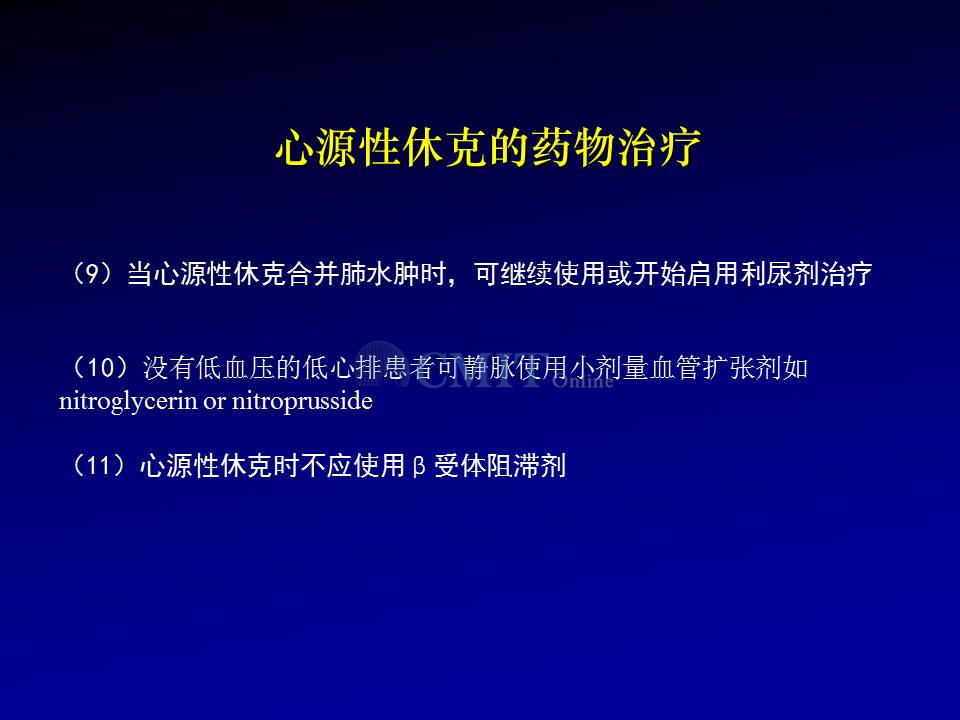 心源性休克的药物治疗

（9）当心源性休克合并肺水肿时，可继续使用或开始启用利尿剂治疗

（10）没有低血压的低心排患者可静脉使用小剂量血管扩张剂如 nitroglycerin or nitroprusside

CMT Online

（11）心源性休克时不应使用β受体阻滞剂